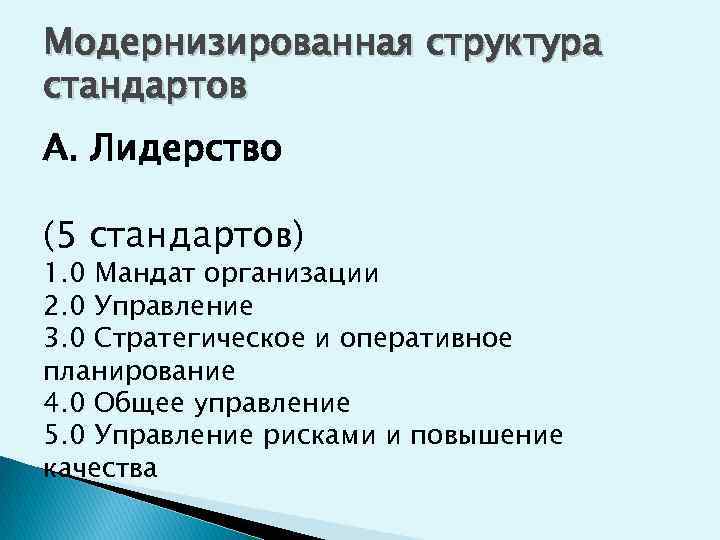 Модернизированная структура стандартов

А. Лидерство

(5 стандартов)
1.0 Мандат организации
2.0 Управление
3.0 Стратегическое и оперативное планирование
4.0 Общее управление
5.0 Управление рисками и повышение качества